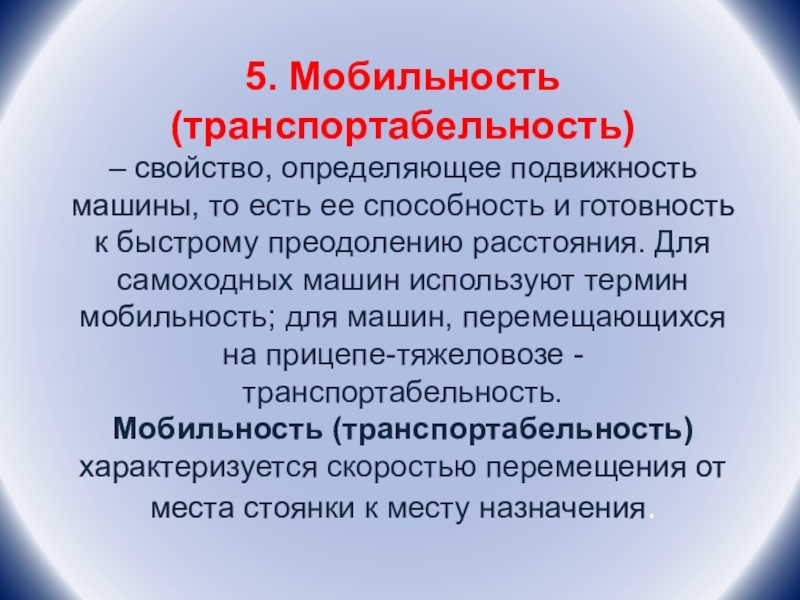 5. Мобильность (транспортабельность)

– свойство, определяющее подвижность машины, то есть ее способность и готовность к быстрому преодолению расстояния. Для самоходных машин используют термин мобильность; для машин, перемещающихся на прицепе-тяжеловозе - транспортабельность.

Мобильность (транспортабельность) характеризуется скоростью перемещения от места стоянки к месту назначения.